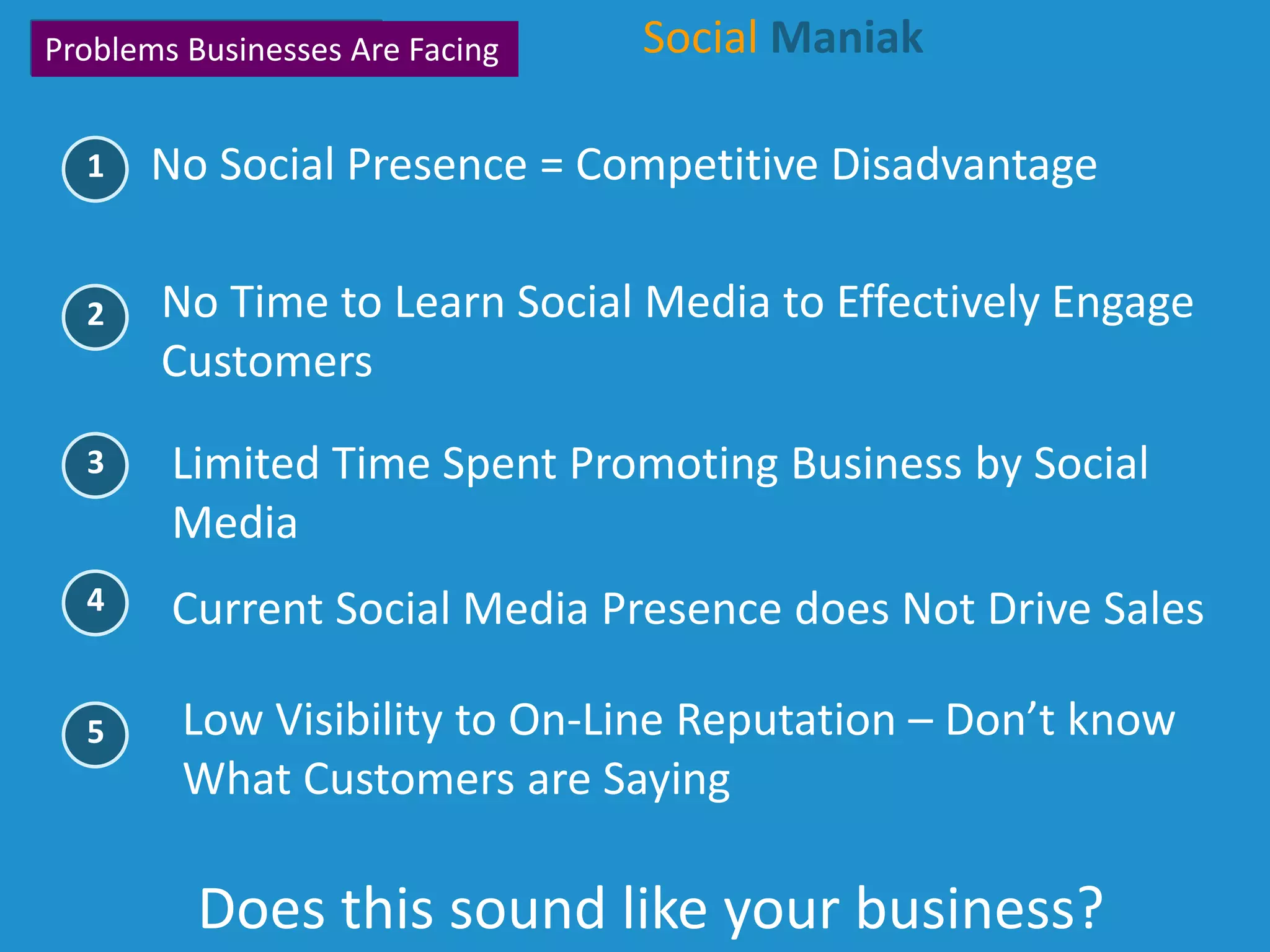 Problems Businesses Are Facing

Social Maniak

1 No Social Presence = Competitive Disadvantage

2 No Time to Learn Social Media to Effectively Engage Customers

3 Limited Time Spent Promoting Business by Social Media

4 Current Social Media Presence does Not Drive Sales

5 Low Visibility to On-Line Reputation – Don’t know What Customers are Saying

Does this sound like your business?